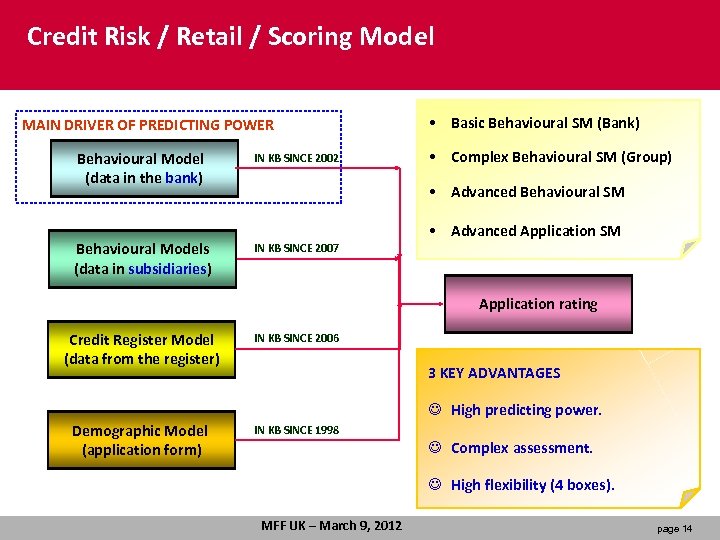 Credit Risk / Retail / Scoring Model

MAIN DRIVER OF PREDICTING POWER

Behavioural Model (data in the bank)

IN KB SINCE 2002

Behavioural Models (data in subsidiaries)

IN KB SINCE 2007

Credit Register Model (data from the register)

IN KB SINCE 2006

Demographic Model (application form)

IN KB SINCE 1998

• Basic Behavioural SM (Bank)
• Complex Behavioural SM (Group)
• Advanced Behavioural SM
• Advanced Application SM

Application rating

3 KEY ADVANTAGES

☺ High predicting power.

☺ Complex assessment.

☺ High flexibility (4 boxes).

MFF UK – March 9, 2012

page 14